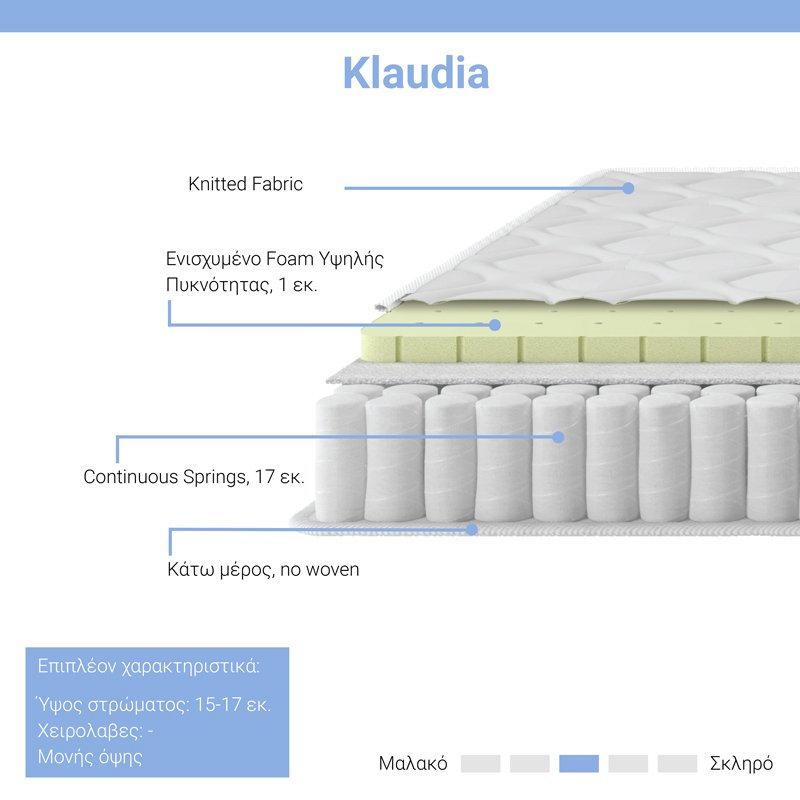 Klaudia

Knitted Fabric

Ενισχυμένο Foam Υψηλής Πυκνότητας, 1 εκ.

Continuous Springs, 17 εκ.

Κάτω μέρος, no woven

Επιπλέον χαρακτηριστικά:

Ύψος στρώματος: 15-17 εκ.
Χειρολαβες: -
Μονής όψης

Μαλακό Σκληρό